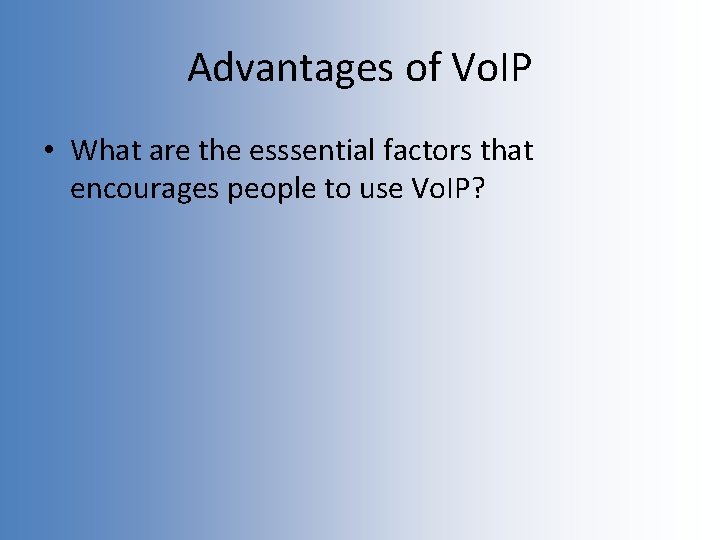 Advantages of VoIP

• What are the esssential factors that encourages people to use VoIP?